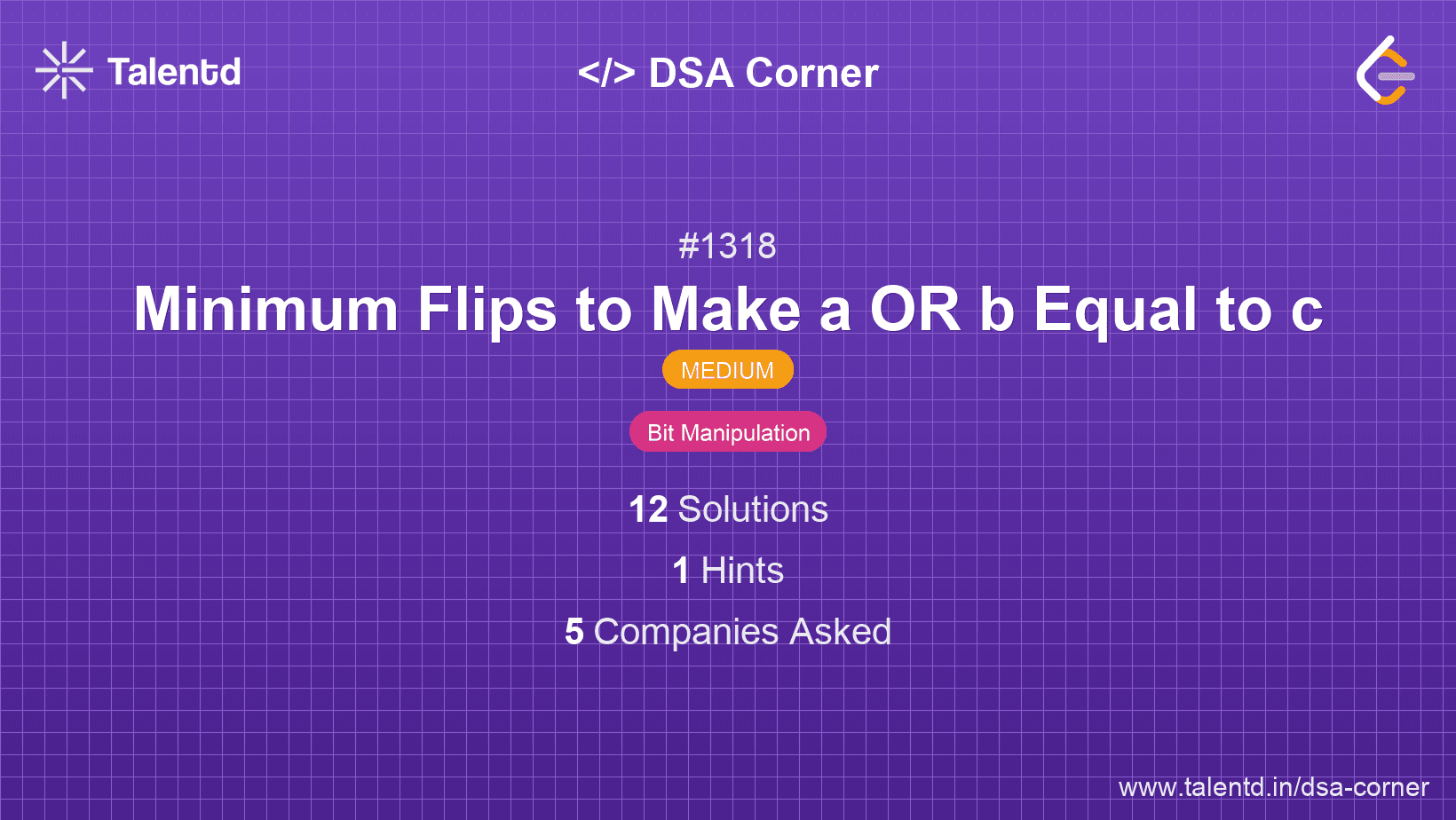 Talentd

</> DSA Corner

#1318

Minimum Flips to Make a OR b Equal to c

MEDIUM

Bit Manipulation

12 Solutions

1 Hints

5 Companies Asked

www.talentd.in/dsa-corner